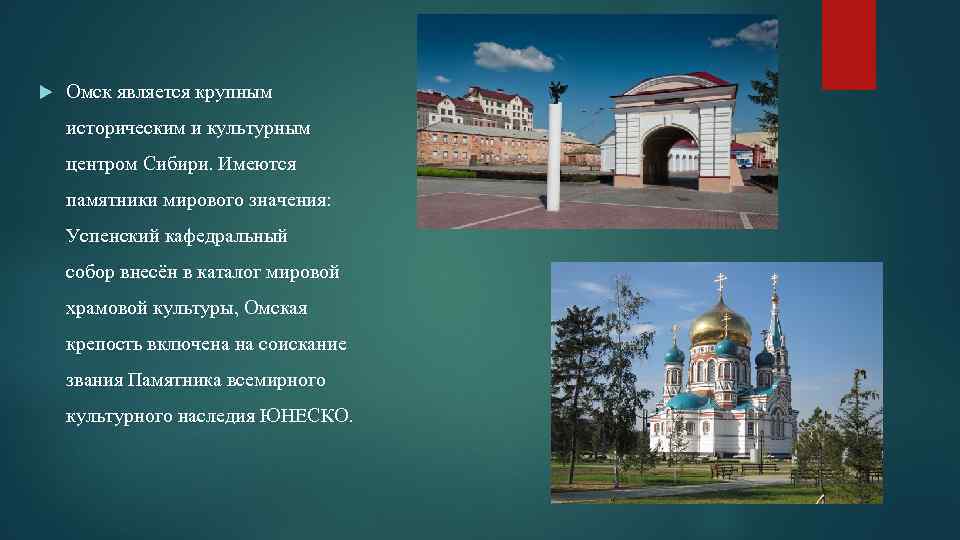 Омск является крупным историческим и культурным центром Сибири. Имеются памятники мирового значения: Успенский кафедральный собор внесён в каталог мировой храмовой культуры, Омская крепость включена на соискание звания Памятника всемирного культурного наследия ЮНЕСКО.